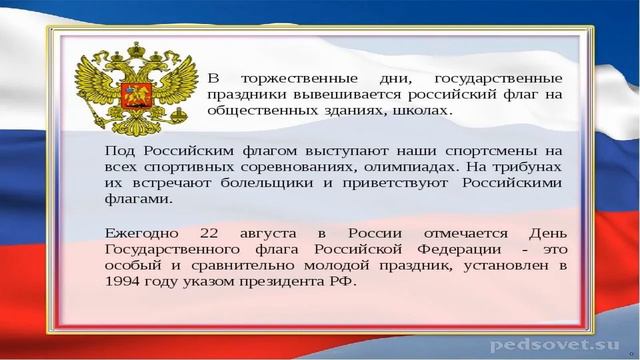 В торжественные дни, государственные праздники вывешивается российский флаг на общественных зданиях, школах.

Под Российским флагом выступают наши спортсмены на всех спортивных соревнованиях, олимпиадах. На трибунах их встречают болельщики и приветствуют Российскими флагами.

Ежегодно 22 августа в России отмечается День Государственного флага Российской Федерации - это особый и сравнительно молодой праздник, установлен в 1994 году указом президента РФ.

pedsovet.su